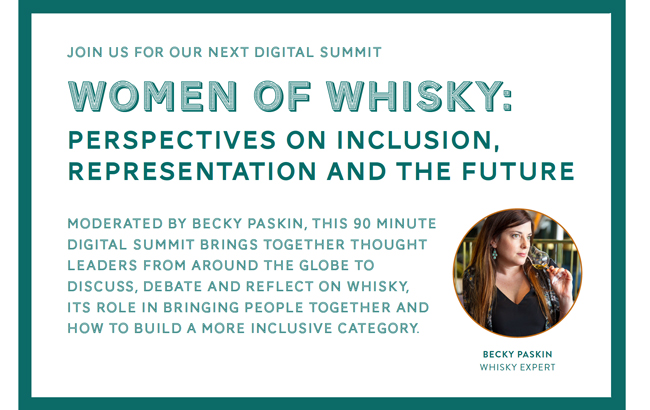 JOIN US FOR OUR NEXT DIGITAL SUMMIT

WOMEN OF WHISKY:

PERSPECTIVES ON INCLUSION, REPRESENTATION AND THE FUTURE

MODERATED BY BECKY PASKIN, THIS 90 MINUTE DIGITAL SUMMIT BRINGS TOGETHER THOUGHT LEADERS FROM AROUND THE GLOBE TO DISCUSS, DEBATE AND REFLECT ON WHISKY, ITS ROLE IN BRINGING PEOPLE TOGETHER AND HOW TO BUILD A MORE INCLUSIVE CATEGORY.

BECKY PASKIN
WHISKY EXPERT